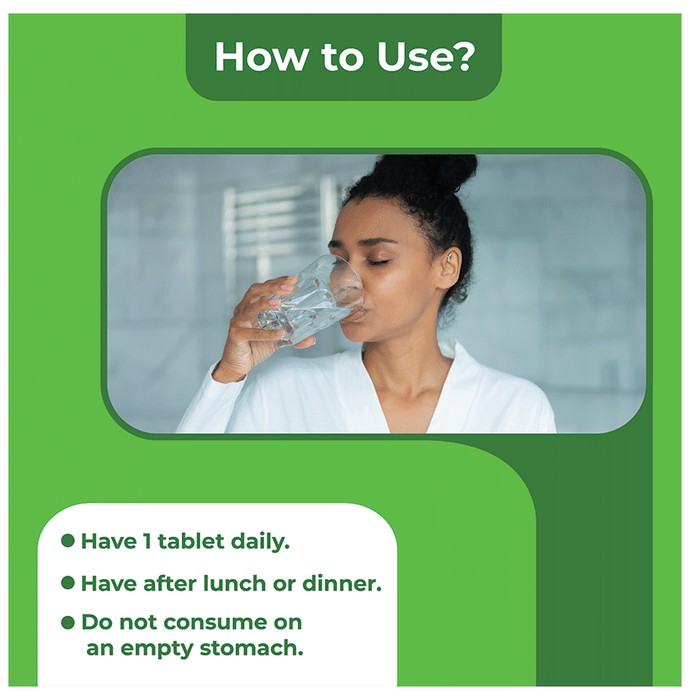 How to Use?

● Have 1 tablet daily.

● Have after lunch or dinner.

● Do not consume on an empty stomach.